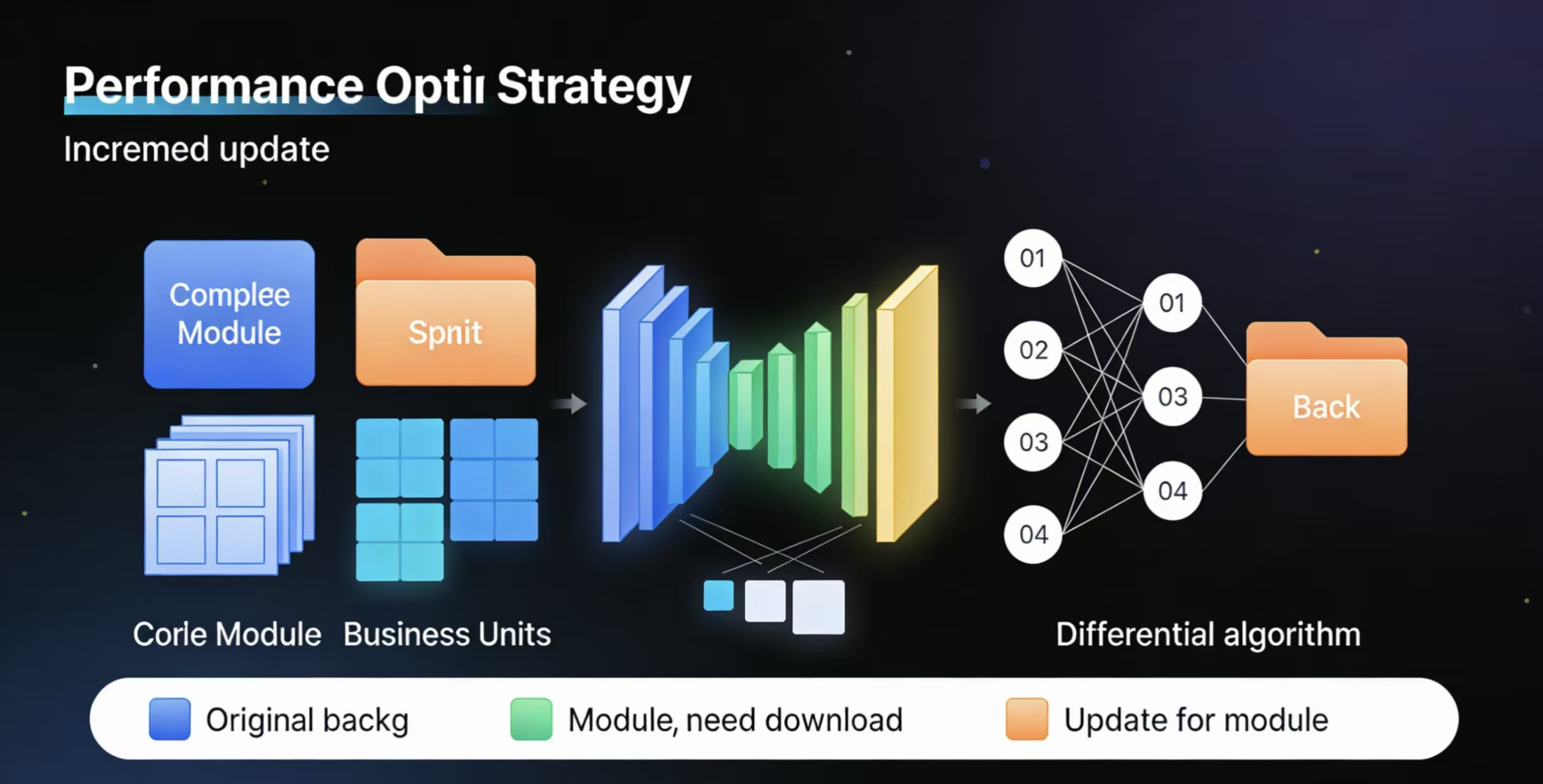 Performance Optiı Strategy

Incremed update

Complee Module

Spnit

01
02
03
04

01
03
04

Back

Corle Module

Business Units

Differential algorithm

Original backg

Module, need download

Update for module